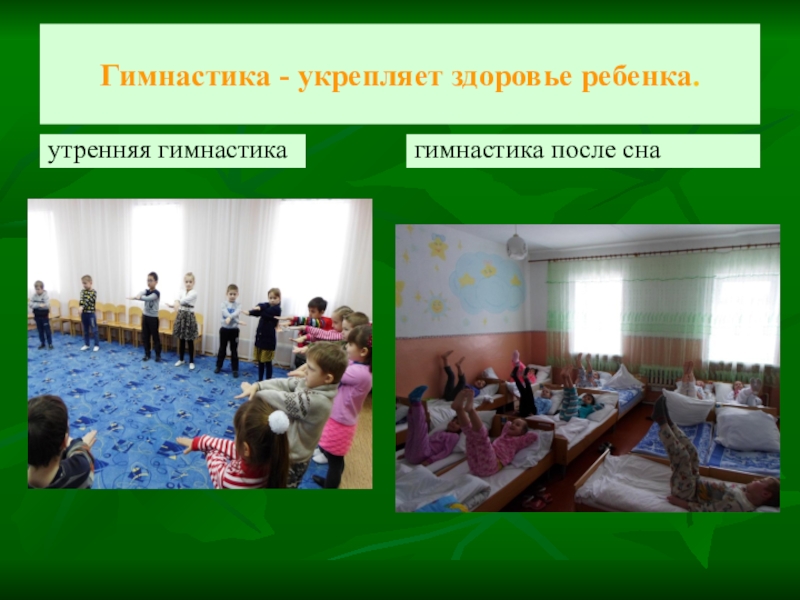 Гимнастика - укрепляет здоровье ребенка.

утренняя гимнастика

гимнастика после сна